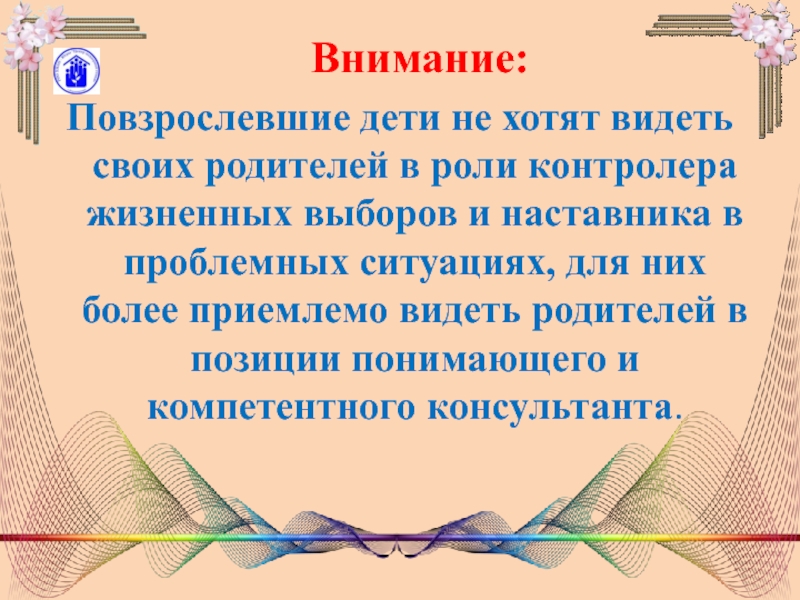 Внимание:

Повзрослевшие дети не хотят видеть своих родителей в роли контролера жизненных выборов и наставника в проблемных ситуациях, для них более приемлемо видеть родителей в позиции понимающего и компетентного консультанта.